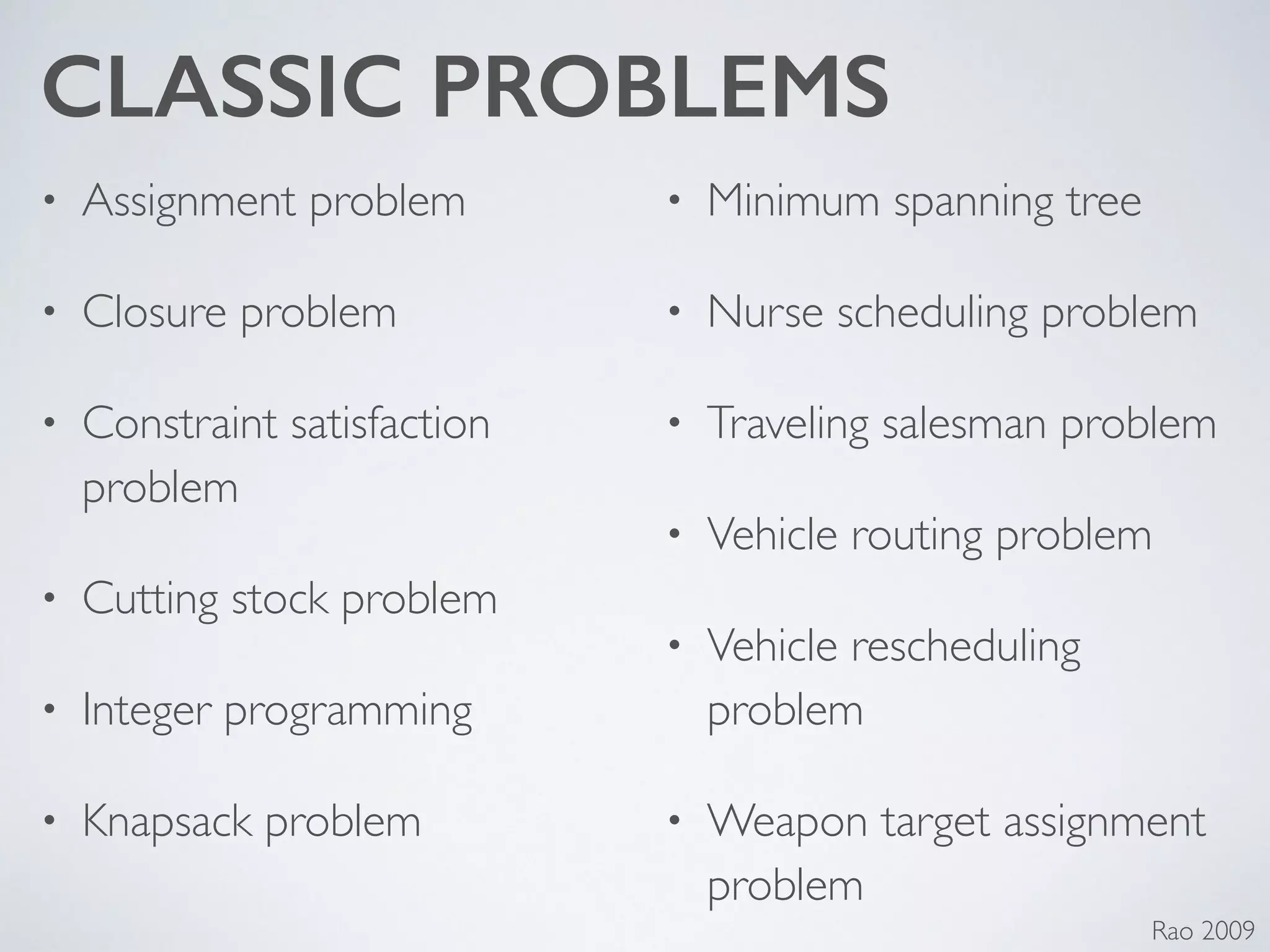 CLASSIC PROBLEMS

• Assignment problem

• Closure problem

• Constraint satisfaction problem

• Cutting stock problem

• Integer programming

• Knapsack problem

• Minimum spanning tree

• Nurse scheduling problem

• Traveling salesman problem

• Vehicle routing problem

• Vehicle rescheduling problem

• Weapon target assignment problem

Rao 2009